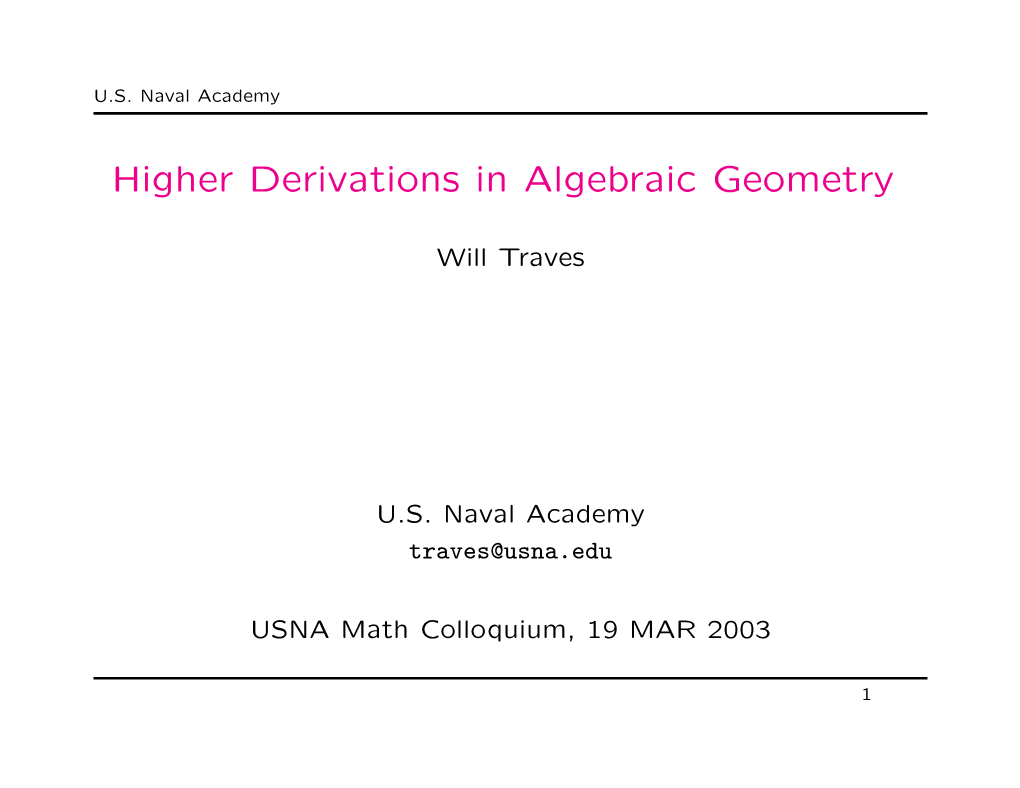 U.S. Naval Academy

Higher Derivations in Algebraic Geometry

Will Traves

U.S. Naval Academy
traves@usna.edu

USNA Math Colloquium, 19 MAR 2003

1